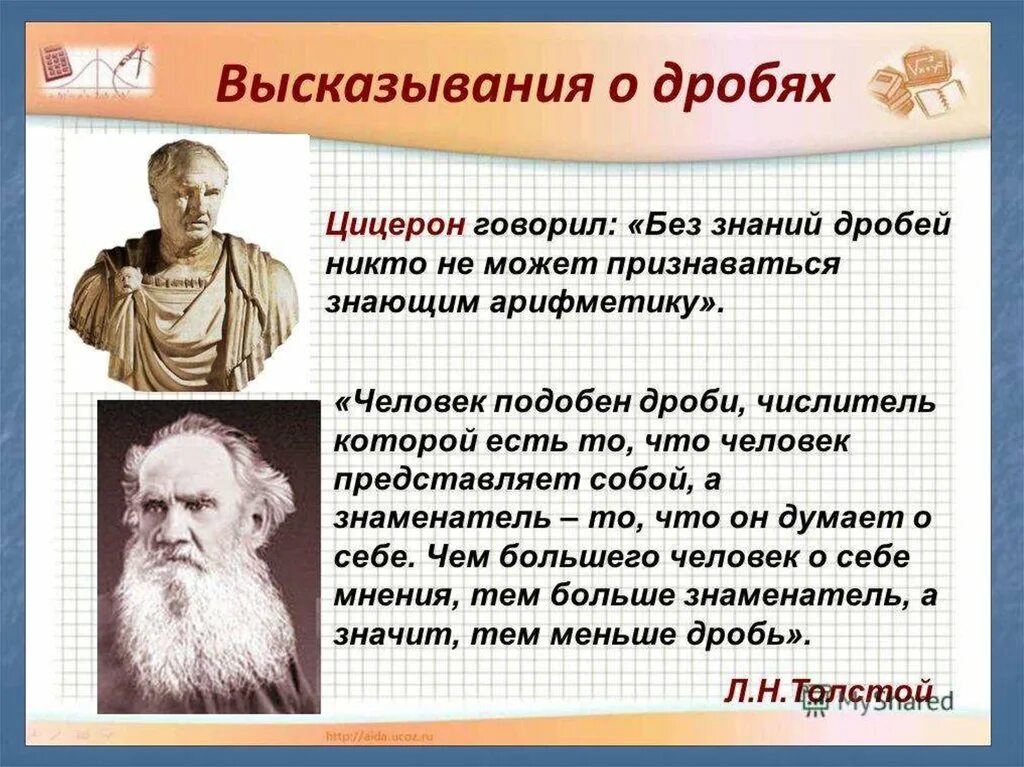 Высказывания о дробях

Цицерон говорил: «Без знаний дробей никто не может признаваться знающим арифметику».

«Человек подобен дроби, числитель которой есть то, что человек представляет собой, а знаменатель – то, что он думает о себе. Чем большего человек о себе мнения, тем больше знаменатель, а значит, тем меньше дробь».

Л.Н.Толстой

MyShared

http://aida.ucoz.ru